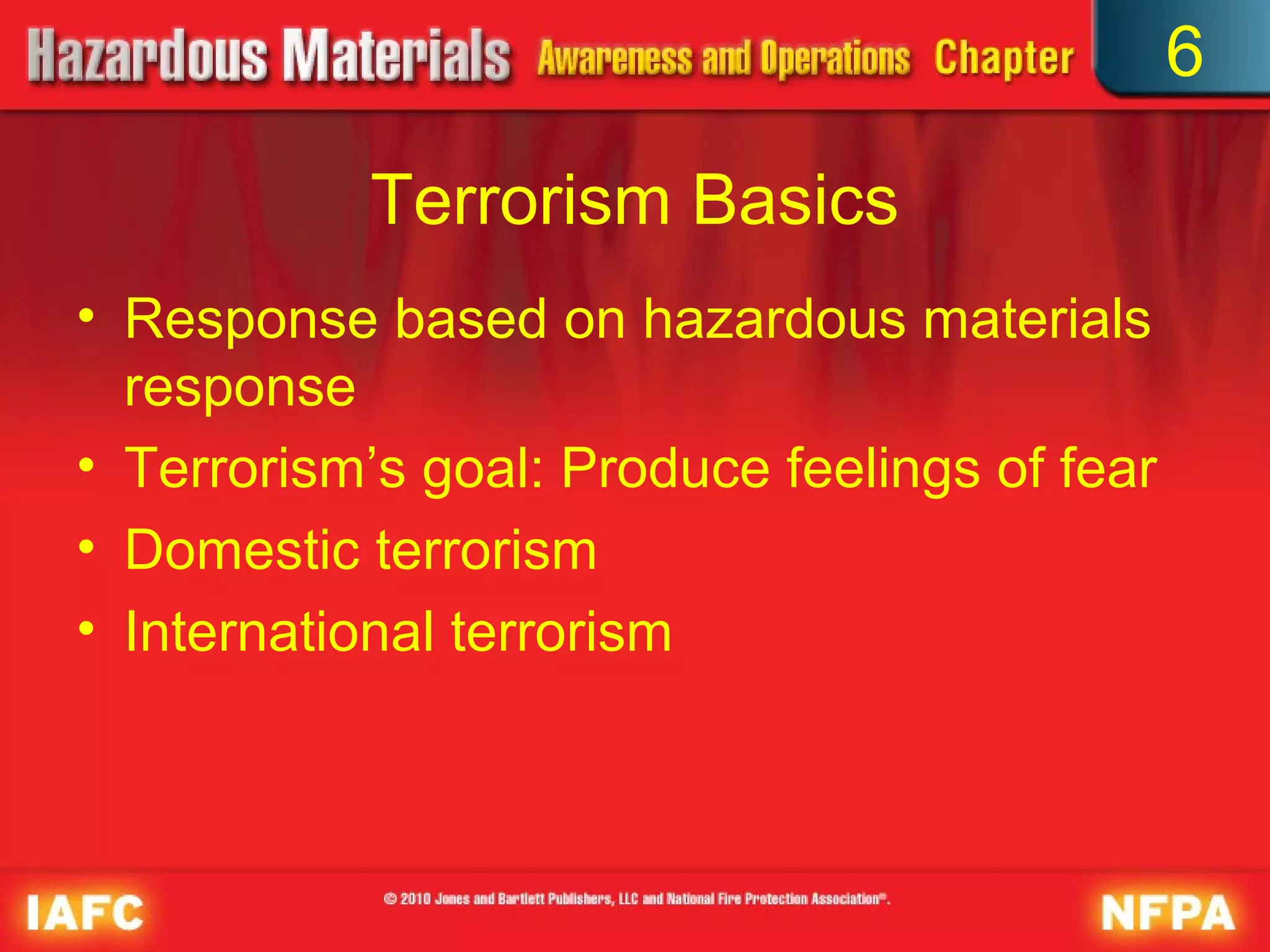 Hazardous Materials Awareness and Operations Chapter 6

Terrorism Basics

• Response based on hazardous materials response
• Terrorism's goal: Produce feelings of fear
• Domestic terrorism
• International terrorism

IAFC © 2010 Jones and Bartlett Publishers, LLC and National Fire Protection Association®. NFPA